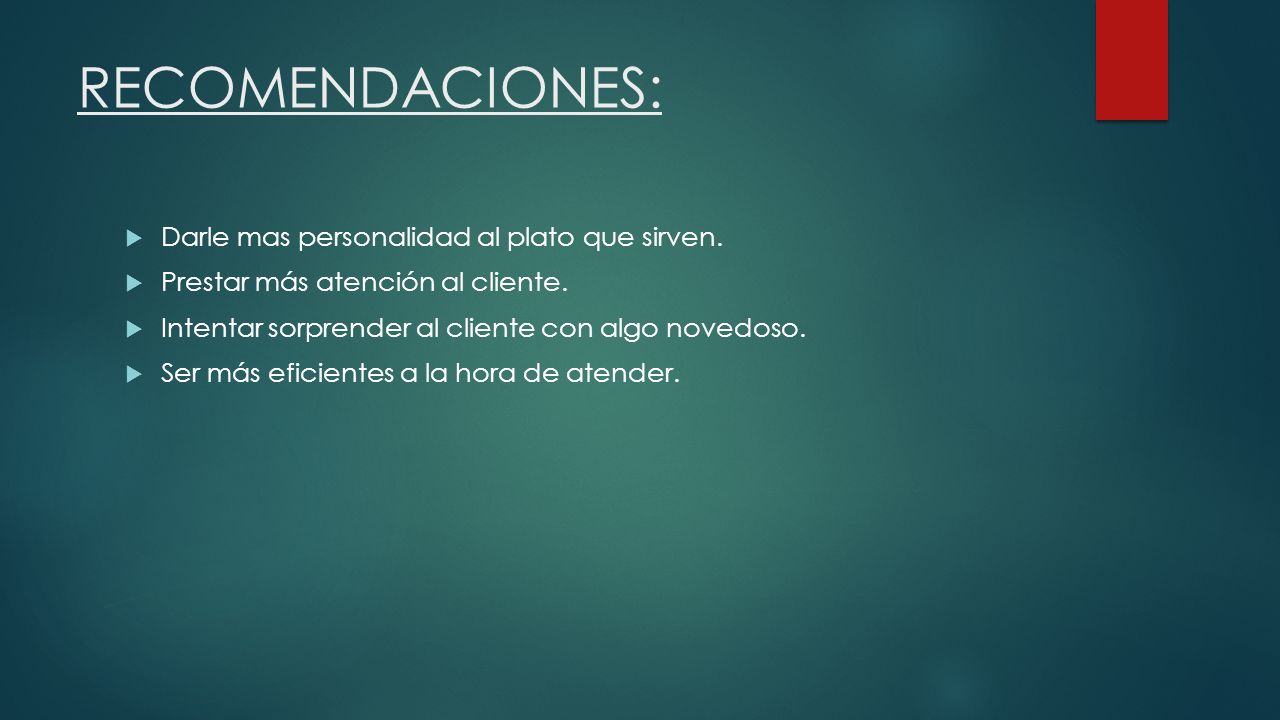 RECOMENDACIONES:

Darle mas personalidad al plato que sirven.

Prestar más atención al cliente.

Intentar sorprender al cliente con algo novedoso.

Ser más eficientes a la hora de atender.